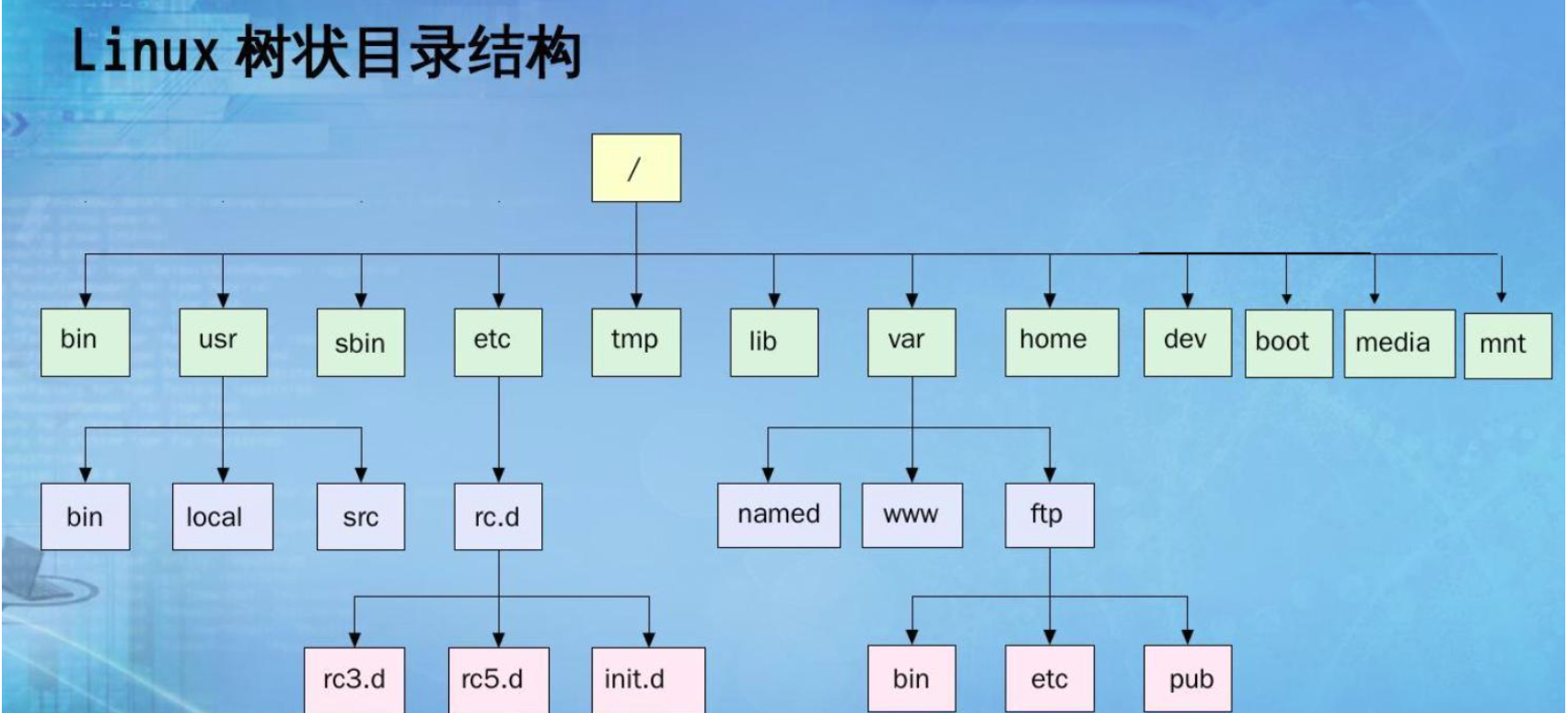 Linux 树状目录结构

/

bin usr sbin etc tmp lib var home dev boot media mnt

bin local src rc.d named www ftp

rc3.d rc5.d init.d bin etc pub